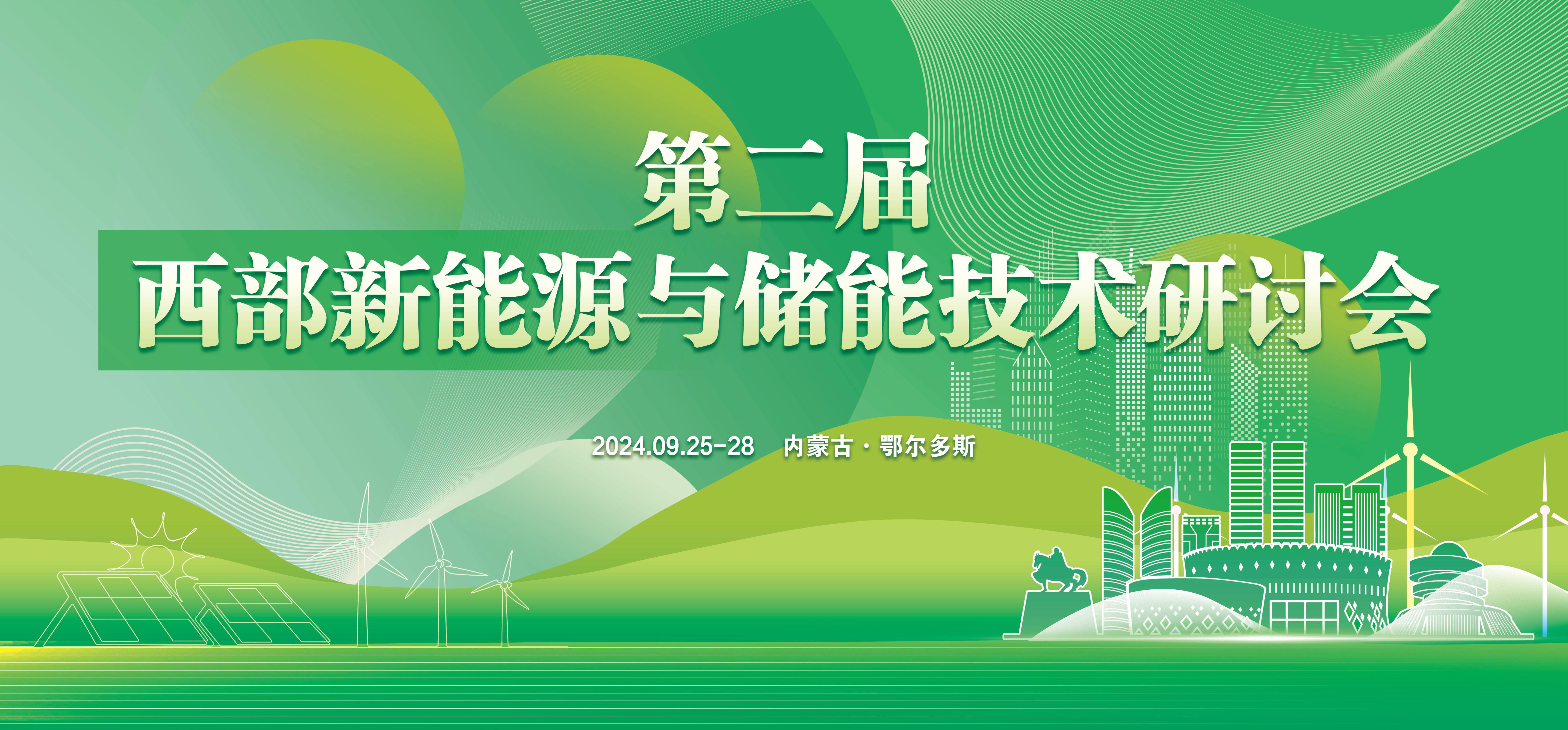 第二届
西部新能源与储能技术研讨会

2024.09.25-28 内蒙古 · 鄂尔多斯